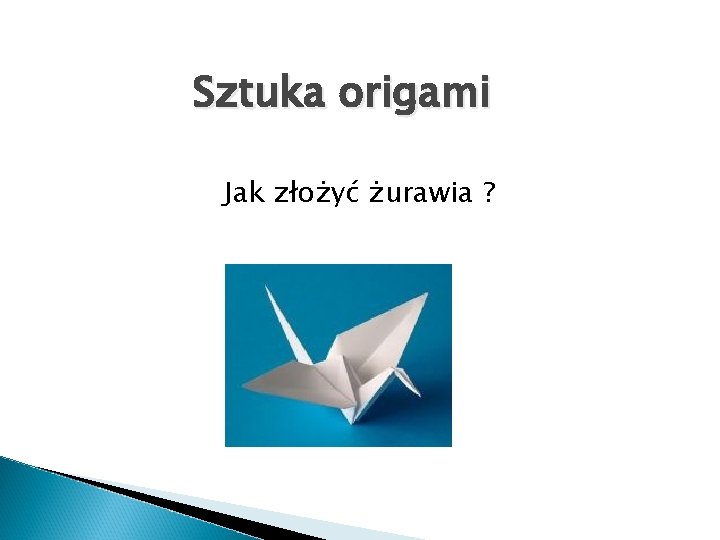 Sztuka origami

Jak złożyć żurawia ?